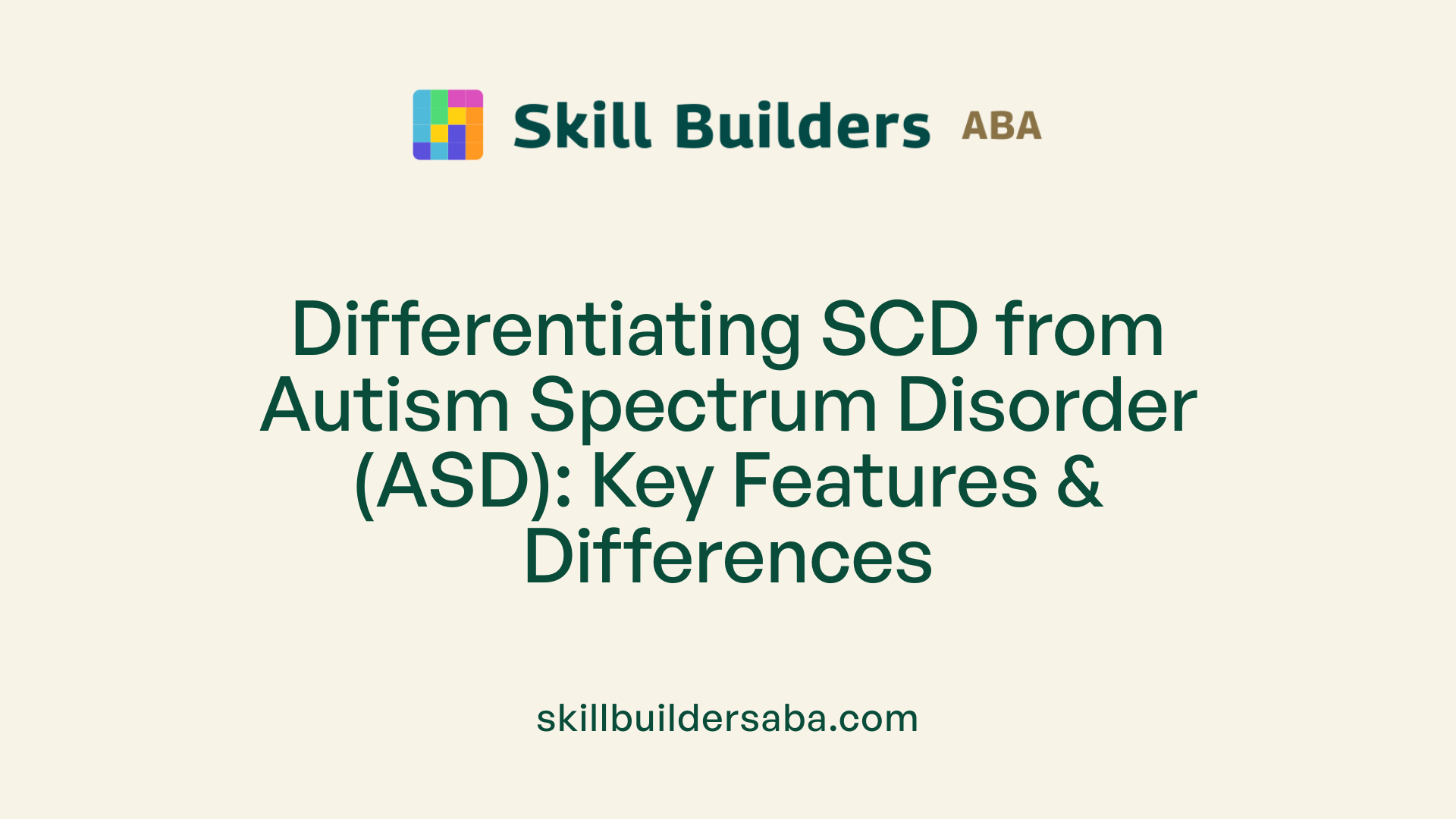 Skill Builders ABA

Differentiating SCD from Autism Spectrum Disorder (ASD): Key Features & Differences

skillbuildersaba.com